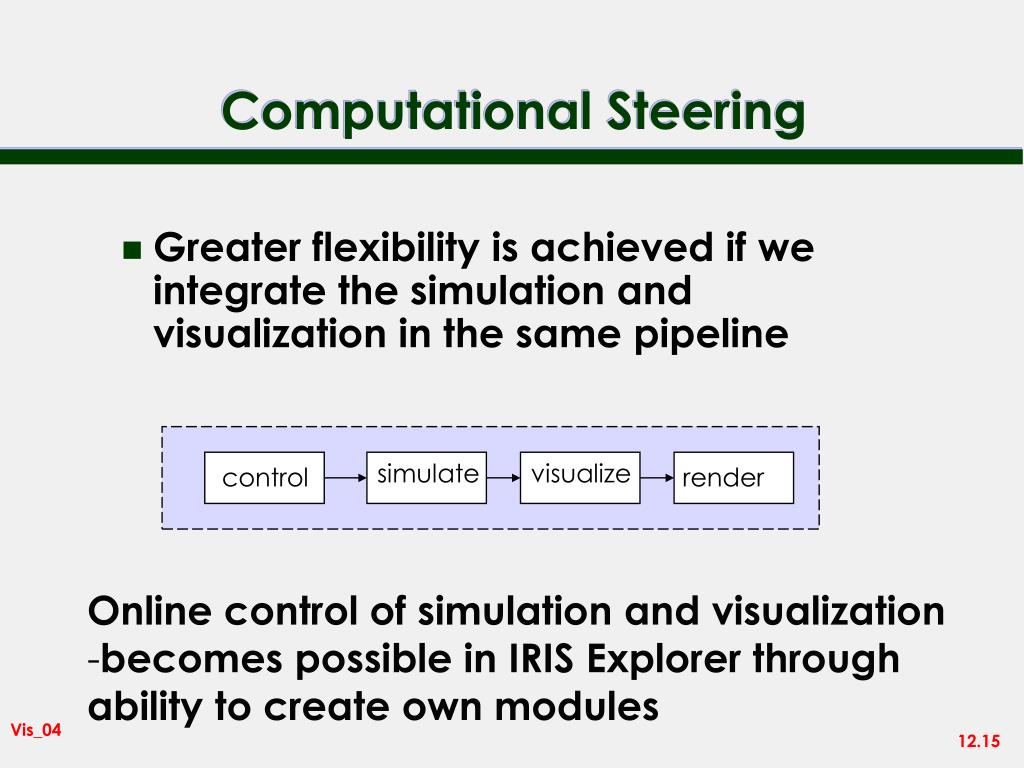 Computational Steering

Greater flexibility is achieved if we integrate the simulation and visualization in the same pipeline

control

simulate

visualize

render

Online control of simulation and visualization -becomes possible in IRIS Explorer through ability to create own modules

Vis_04

12.15